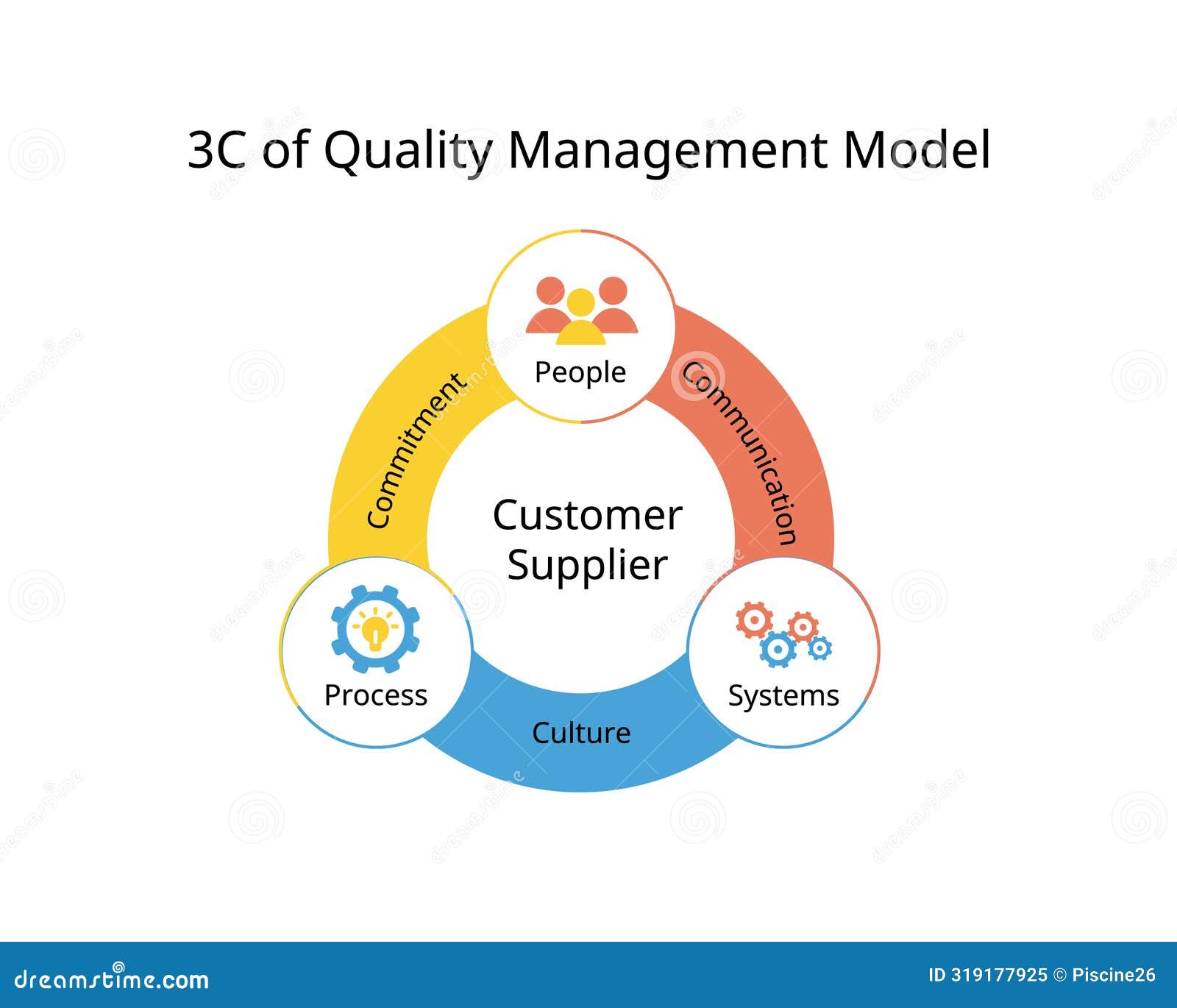 3C of Quality Management Model

People

Commitment

Communication

Customer Supplier

Process

Systems

Culture

dreamstime.com

ID 319177925 © Piscine26